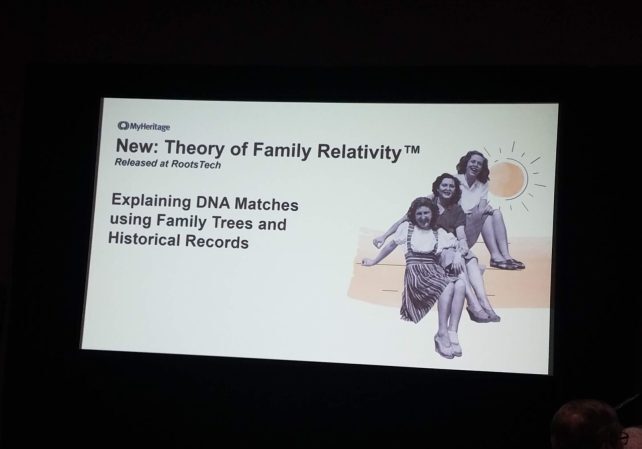 MyHeritage

New: Theory of Family Relativity™
Released at RootsTech

Explaining DNA Matches using Family Trees and Historical Records